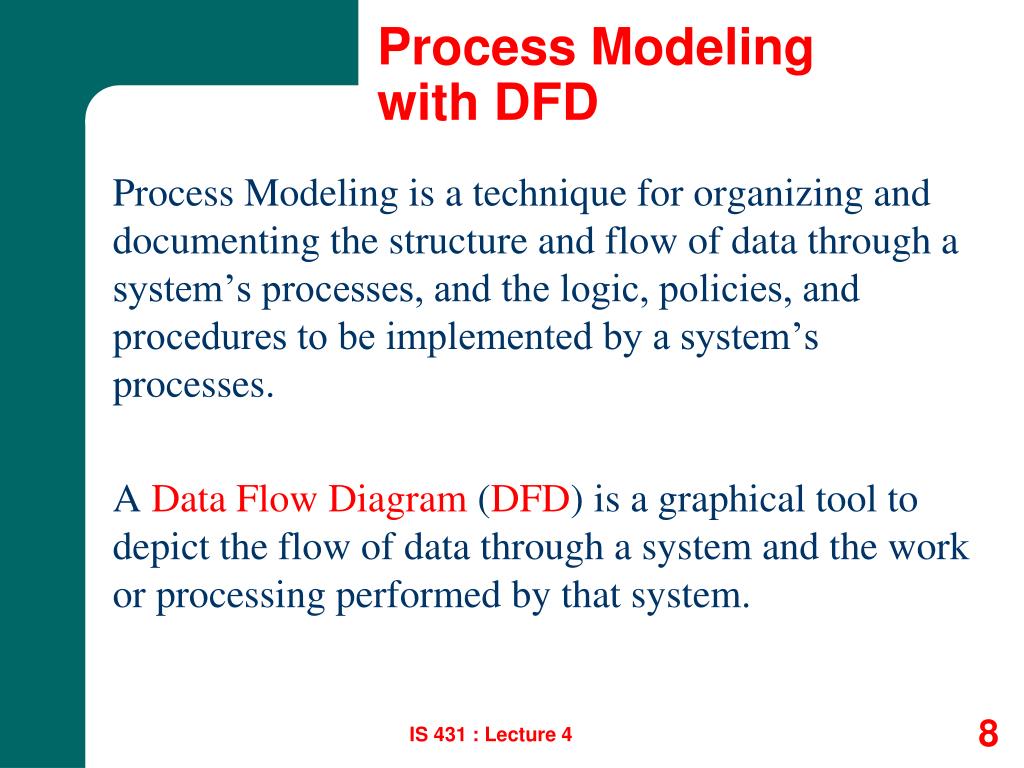 Process Modeling with DFD

Process Modeling is a technique for organizing and documenting the structure and flow of data through a system’s processes, and the logic, policies, and procedures to be implemented by a system’s processes.

A Data Flow Diagram (DFD) is a graphical tool to depict the flow of data through a system and the work or processing performed by that system.

IS 431 : Lecture 4

8